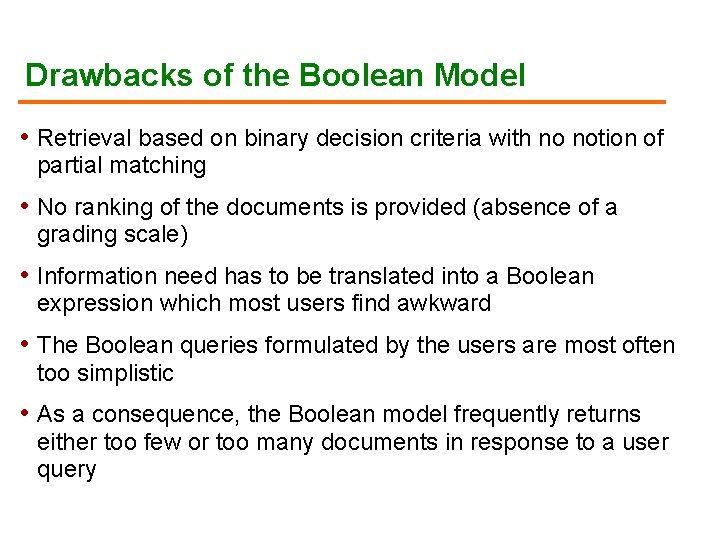 Drawbacks of the Boolean Model

• Retrieval based on binary decision criteria with no notion of partial matching

• No ranking of the documents is provided (absence of a grading scale)

• Information need has to be translated into a Boolean expression which most users find awkward

• The Boolean queries formulated by the users are most often too simplistic

• As a consequence, the Boolean model frequently returns either too few or too many documents in response to a user query